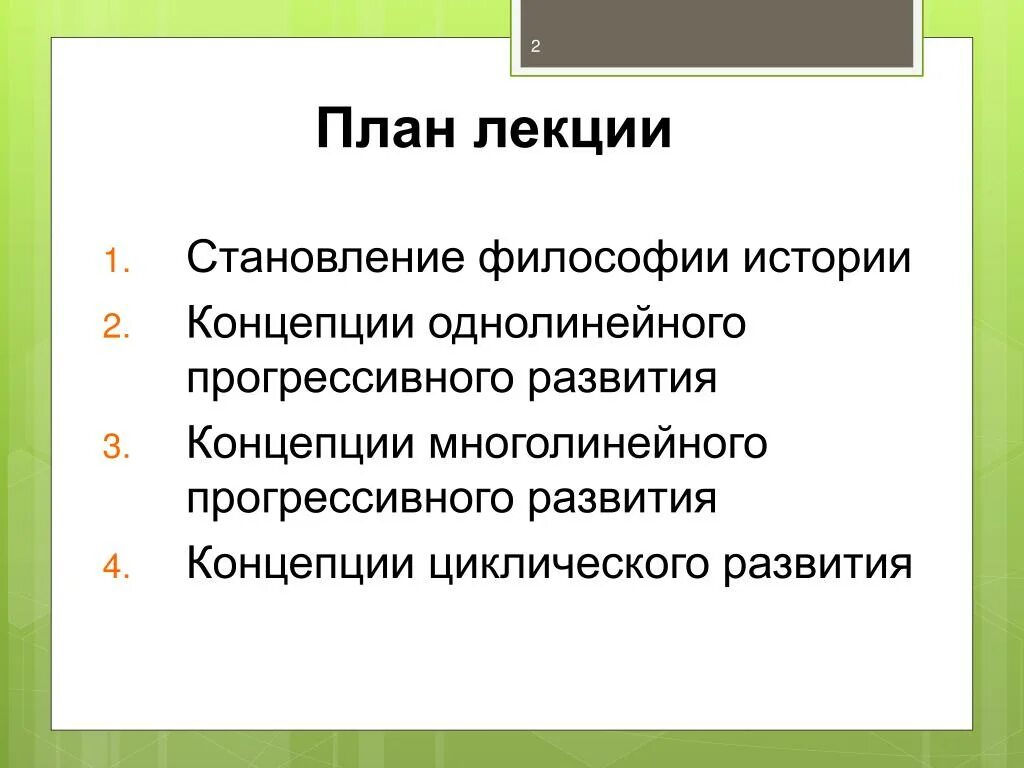 2

План лекции

1. Становление философии истории
2. Концепции однолинейного прогрессивного развития
3. Концепции многолинейного прогрессивного развития
4. Концепции циклического развития